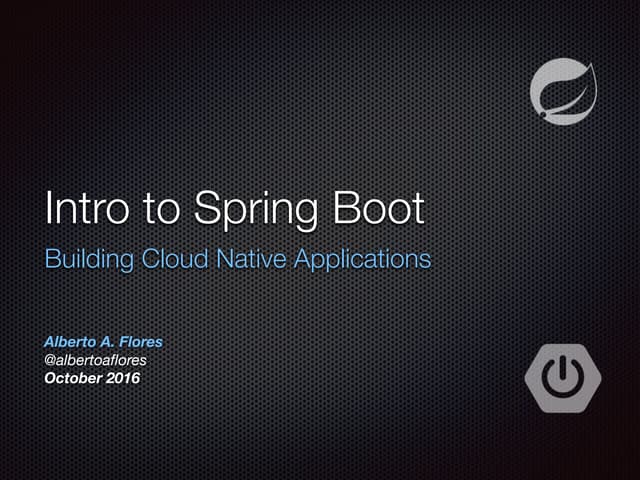 Intro to Spring Boot

Building Cloud Native Applications

Alberto A. Flores
@albertoaflores
October 2016